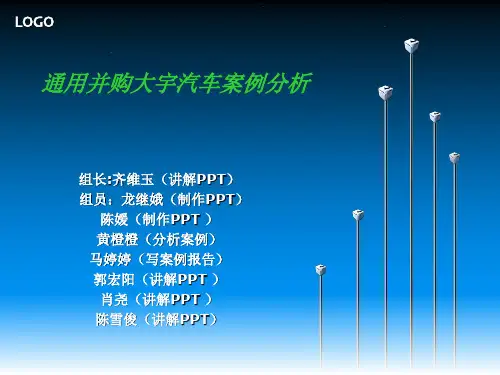 LOGO

通用并购大宇汽车案例分析

组长:齐维玉（讲解PPT）
组员：龙继娥（制作PPT）
陈媛（制作PPT ）
黄橙橙（分析案例）
马婷婷（写案例报告）
郭宏阳（讲解PPT ）
肖尧（讲解PPT ）
陈雪俊（讲解PPT）